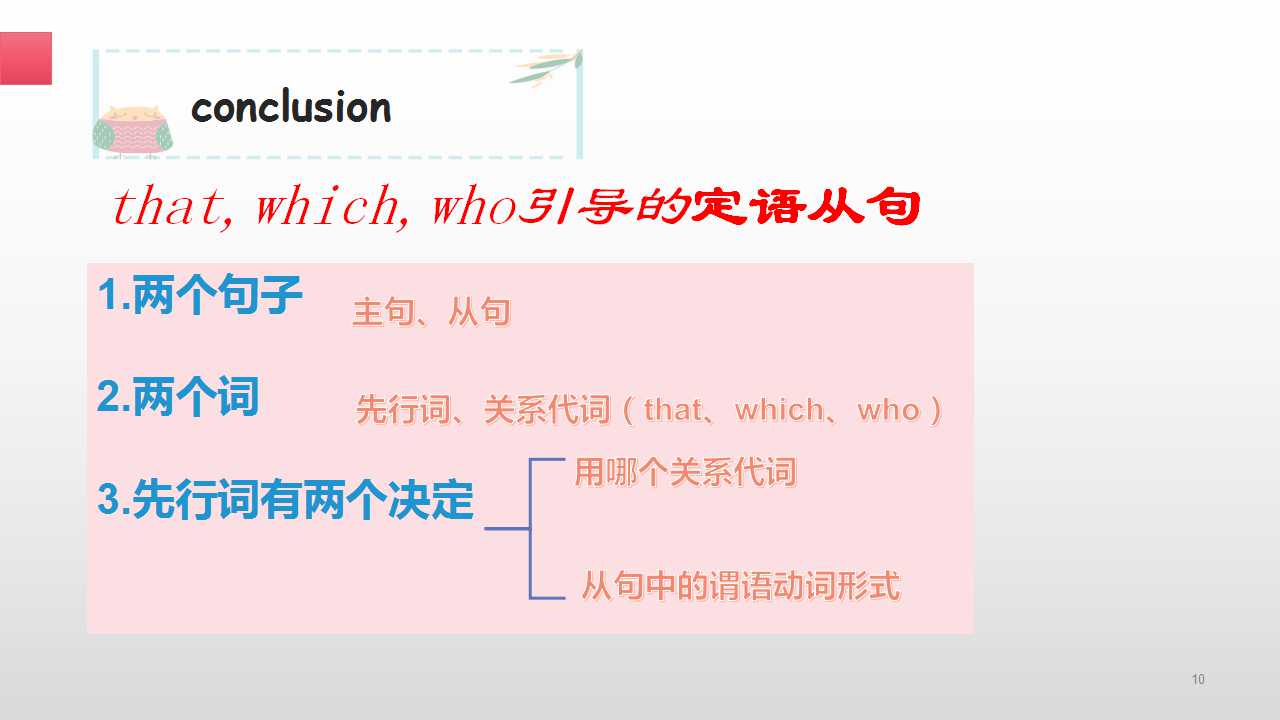 conclusion

that, which, who引导的定语从句

1.两个句子 主句、从句

2.两个词 先行词、关系代词（that、which、who）

3.先行词有两个决定

用哪个关系代词

从句中的谓语动词形式

10